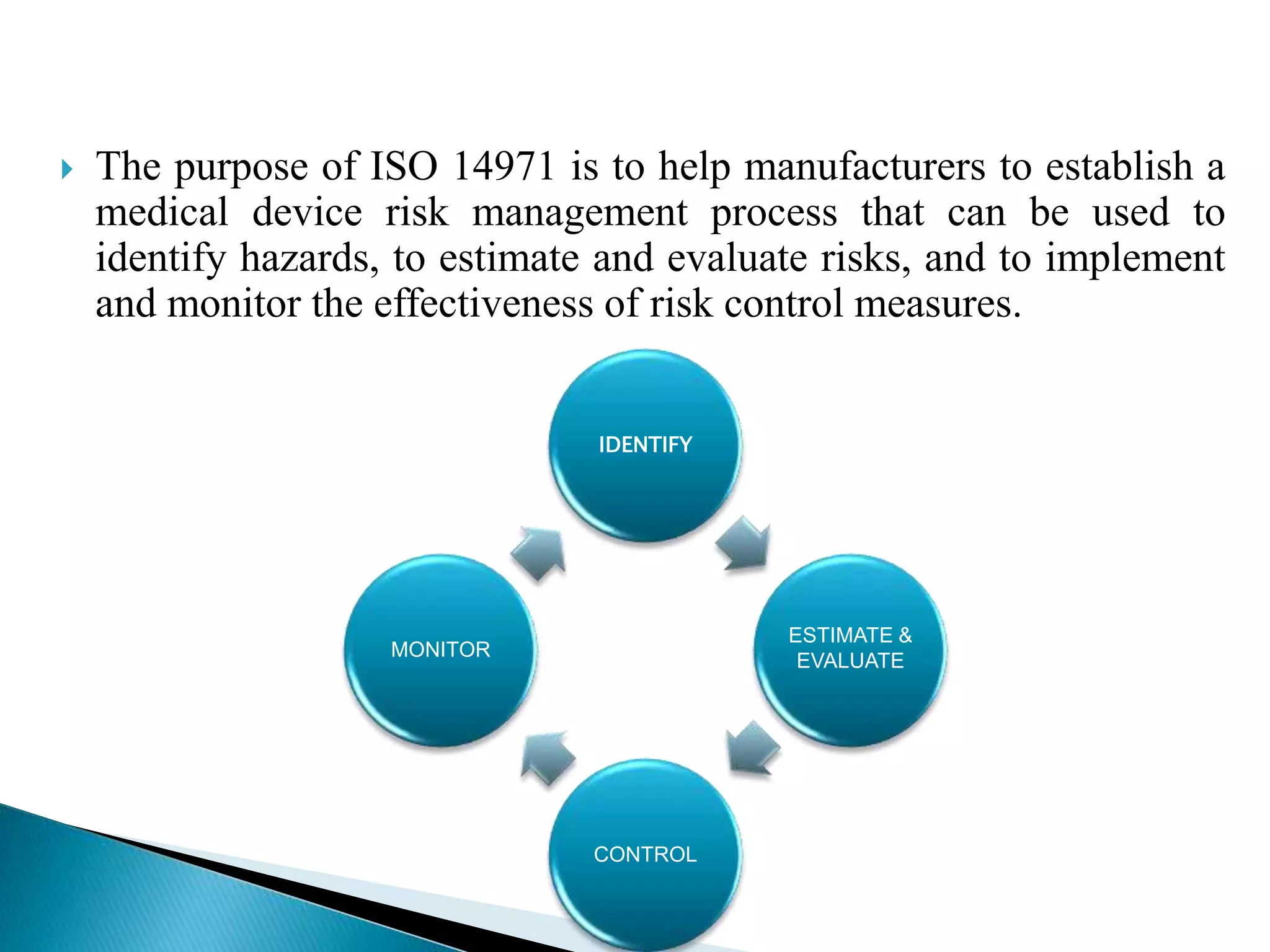 The purpose of ISO 14971 is to help manufacturers to establish a medical device risk management process that can be used to identify hazards, to estimate and evaluate risks, and to implement and monitor the effectiveness of risk control measures.

IDENTIFY

ESTIMATE & EVALUATE

CONTROL

MONITOR